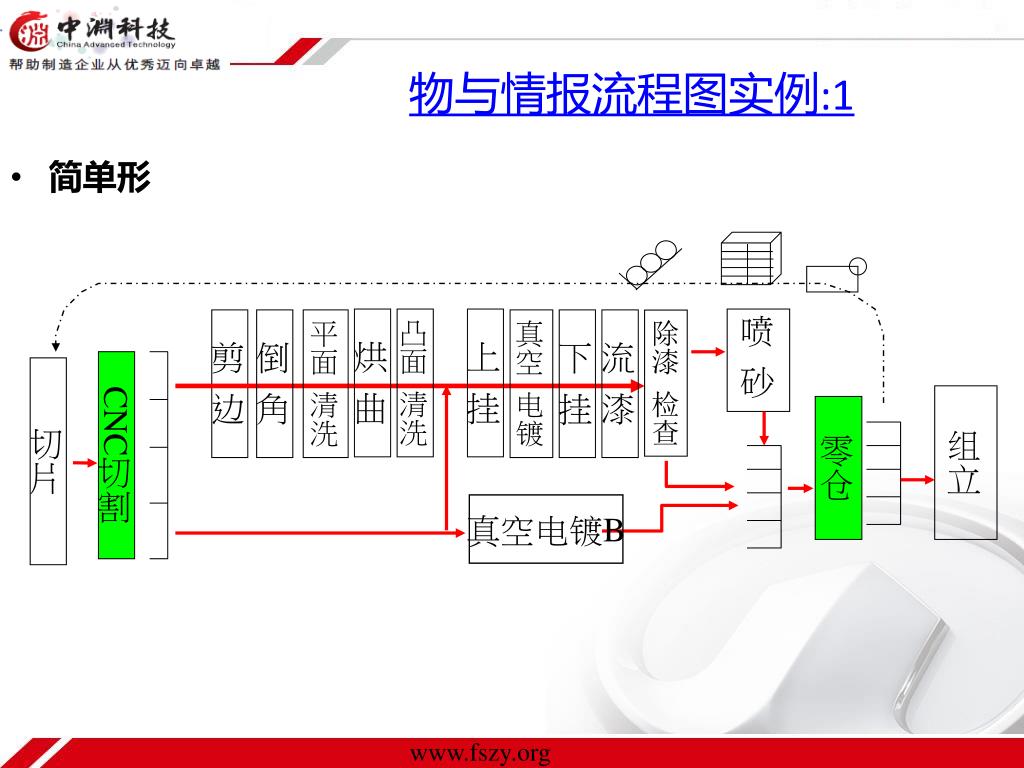 中渊科技
China Advanced Technology
帮助制造企业从优秀迈向卓越

物与情报流程图实例:1

• 简单形

切片

CNC切割

剪边

倒角

平面清洗

烘曲

凸面清洗

上挂

真空电镀

下挂

流漆

除漆检查

喷砂

真空电镀B

零仓

组立

www.fszy.org